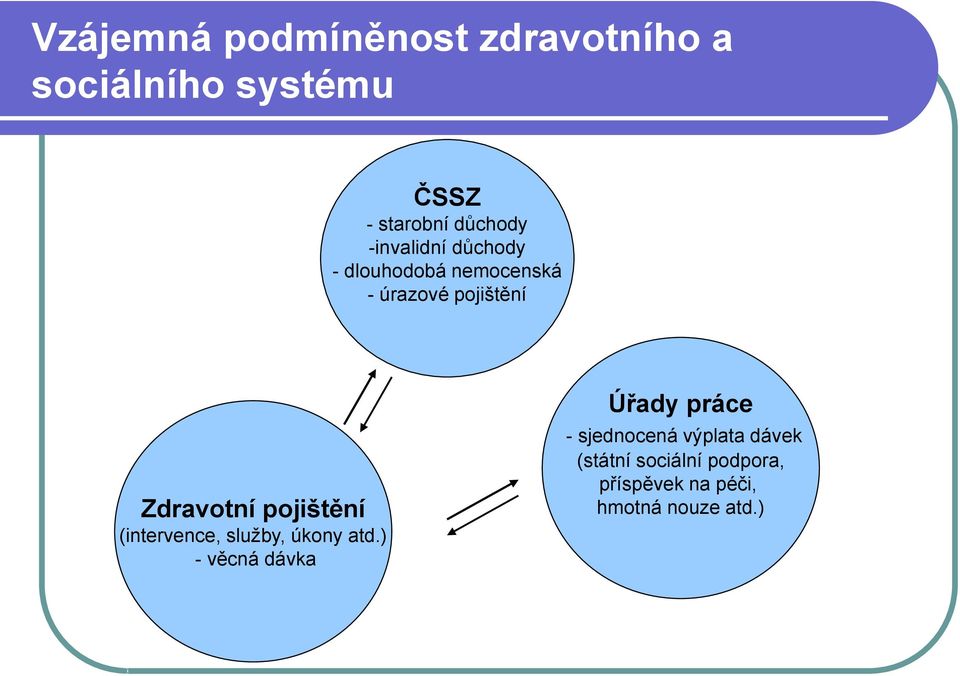 Vzájemná podmíněnost zdravotního a sociálního systému

ČSSZ
- starobní důchody
-invalidní důchody
- dlouhodobá nemocenská
- úrazové pojištění

Úřady práce
- sjednocená výplata dávek (státní sociální podpora, příspěvek na péči, hmotná nouze atd.)

Zdravotní pojištění
(intervence, služby, úkony atd.)
- věcná dávka